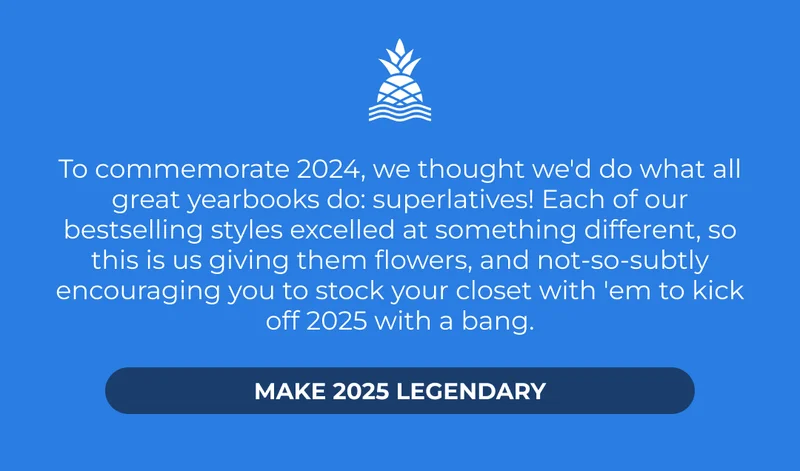 To commemorate 2024, we thought we'd do what all great yearbooks do: superlatives! Each of our bestselling styles excelled at something different, so this is us giving them flowers, and not-so-subtly encouraging you to stock your closet with 'em to kick off 2025 with a bang.

MAKE 2025 LEGENDARY